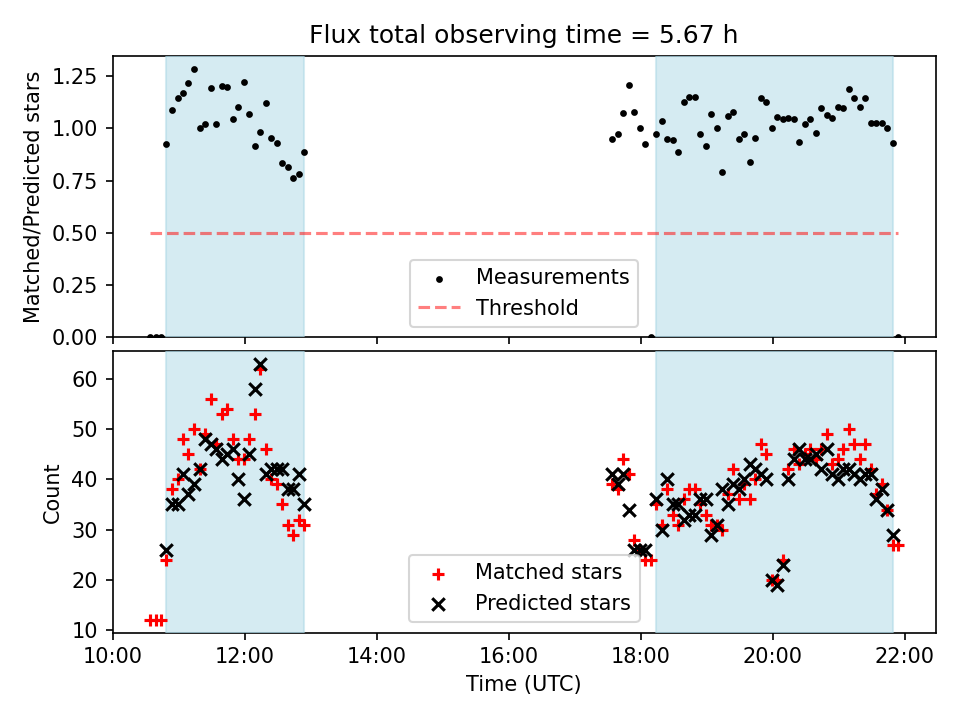 Flux total observing time = 5.67 h

Matched/Predicted stars

1.25
1.00
0.75
0.50
0.25
0.00

Measurements
Threshold

Count

60
50
40
30
20
10

Matched stars
Predicted stars

10:00 12:00 14:00 16:00 18:00 20:00 22:00

Time (UTC)